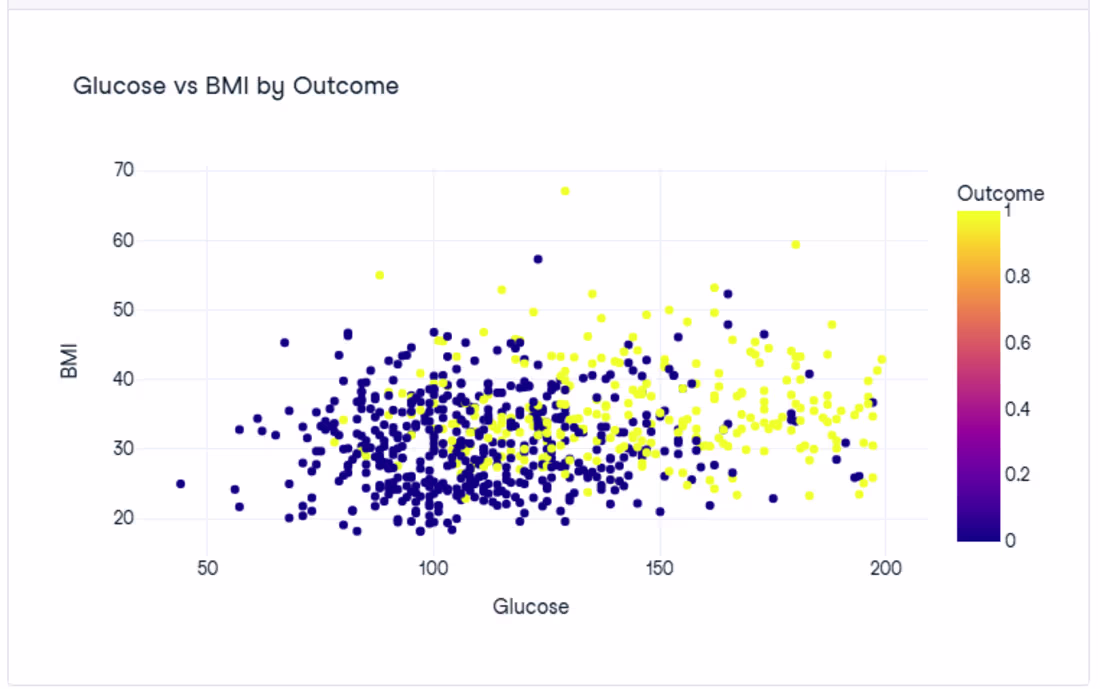 Glucose vs BMI by Outcome

70
60
50
40
30
20

BMI

50
100
150
200

Glucose

Outcome
1
0.8
0.6
0.4
0.2
0